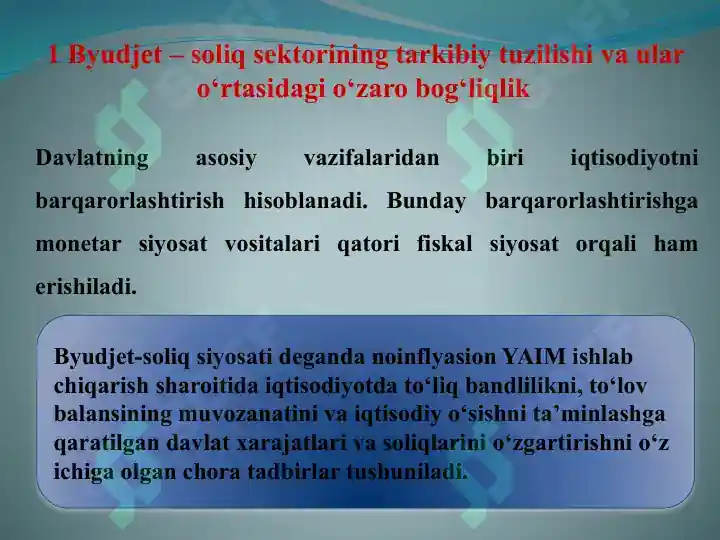 1 Byudjet – soliq sektorining tarkibiy tuzilishi va ular o‘rtasidagi o‘zaro bog‘liqlik

Davlatning asosiy vazifalaridan biri iqtisodiyotni barqarorlashtirish hisoblanadi. Bunday barqarorlashtirishga monetar siyosat vositalari qatori fiskal siyosat orqali ham erishiladi.

Byudjet-soliq siyosati deganda noinflyasion YAIM ishlab chiqarish sharoitida iqtisodiyotda to‘liq bandlilikni, to‘lov balansining muvozanatini va iqtisodiy o‘sishni ta’minlashga qaratilgan davlat xarajatlari va soliqlarini o‘zgartirishni o‘z ichiga olgan chora tadbirlar tushuniladi.